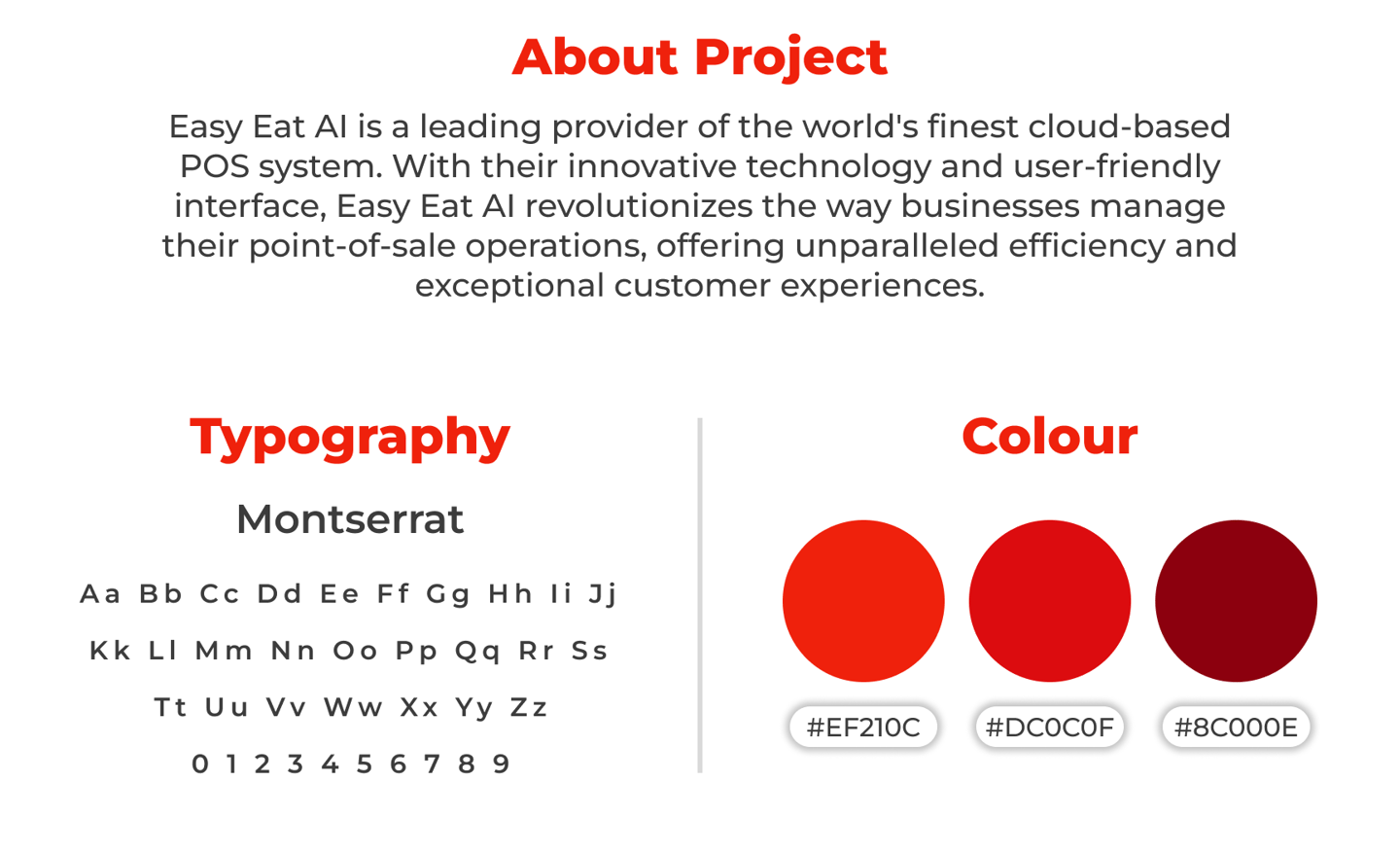 About Project

Easy Eat AI is a leading provider of the world's finest cloud-based POS system. With their innovative technology and user-friendly interface, Easy Eat AI revolutionizes the way businesses manage their point-of-sale operations, offering unparalleled efficiency and exceptional customer experiences.

Typography

Montserrat

Aa Bb Cc Dd Ee Ff Gg Hh Ii Jj

Kk Ll Mm Nn Oo Pp Qq Rr Ss

Tt Uu Vv Ww Xx Yy Zz

0 1 2 3 4 5 6 7 8 9

Colour

#EF210C

#DC0C0F

#8C000E